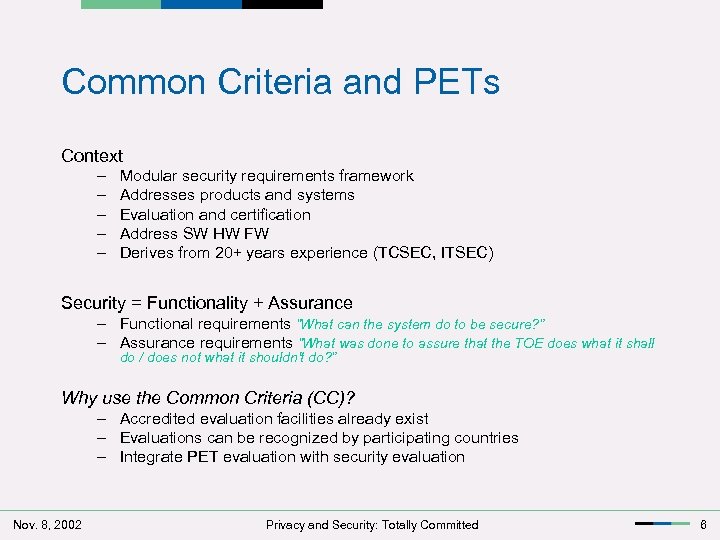 Common Criteria and PETs

Context
– Modular security requirements framework
– Addresses products and systems
– Evaluation and certification
– Address SW HW FW
– Derives from 20+ years experience (TCSEC, ITSEC)

Security = Functionality + Assurance
– Functional requirements "What can the system do to be secure?"
– Assurance requirements "What was done to assure that the TOE does what it shall do / does not what it shouldn't do?"

Why use the Common Criteria (CC)?
– Accredited evaluation facilities already exist
– Evaluations can be recognized by participating countries
– Integrate PET evaluation with security evaluation

Nov. 8, 2002 Privacy and Security: Totally Committed 6